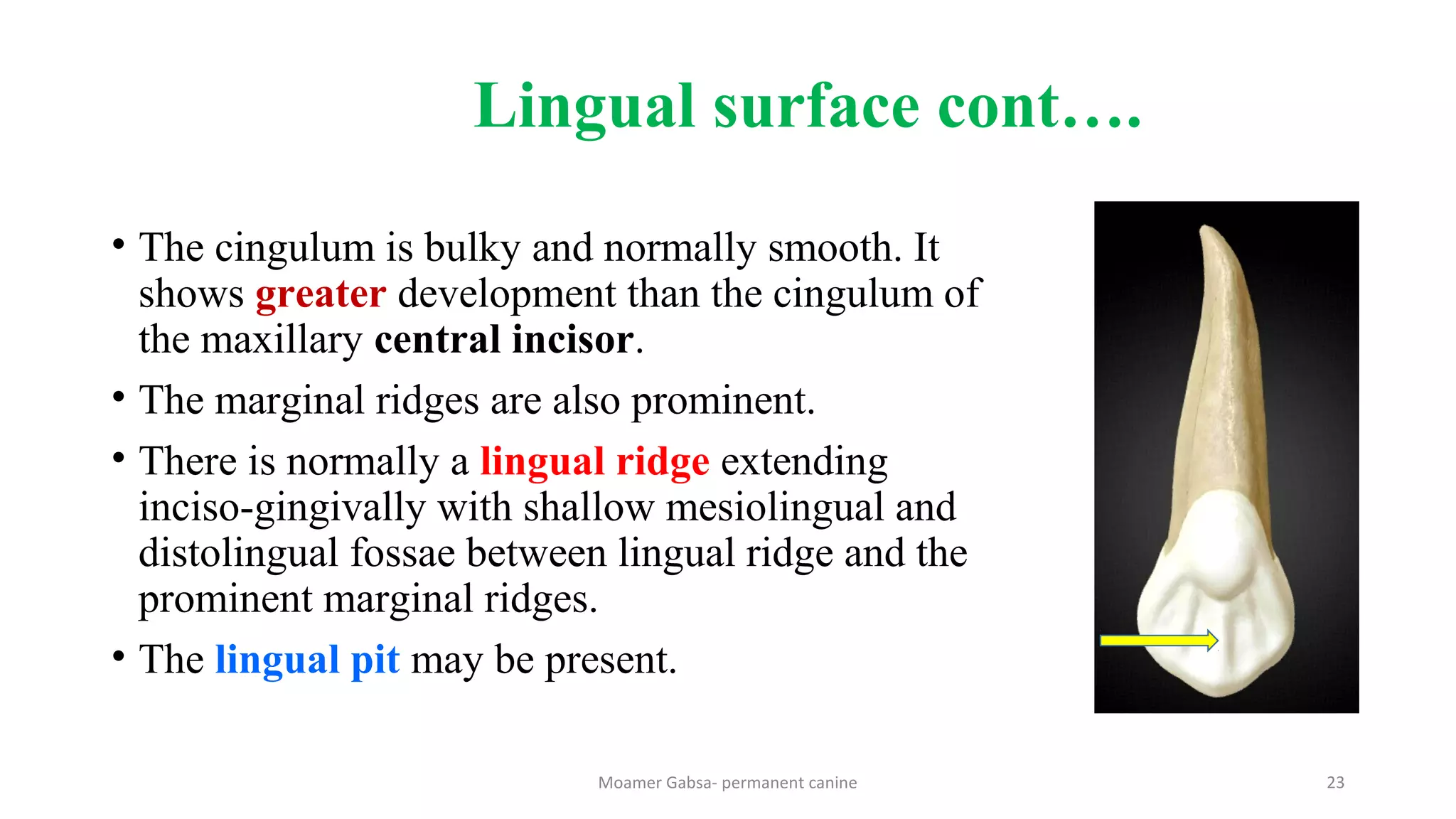 Lingual surface cont….

• The cingulum is bulky and normally smooth. It shows greater development than the cingulum of the maxillary central incisor.

• The marginal ridges are also prominent.

• There is normally a lingual ridge extending inciso-gingivally with shallow mesiolingual and distolingual fossae between lingual ridge and the prominent marginal ridges.

• The lingual pit may be present.

Moamer Gabsa- permanent canine

23